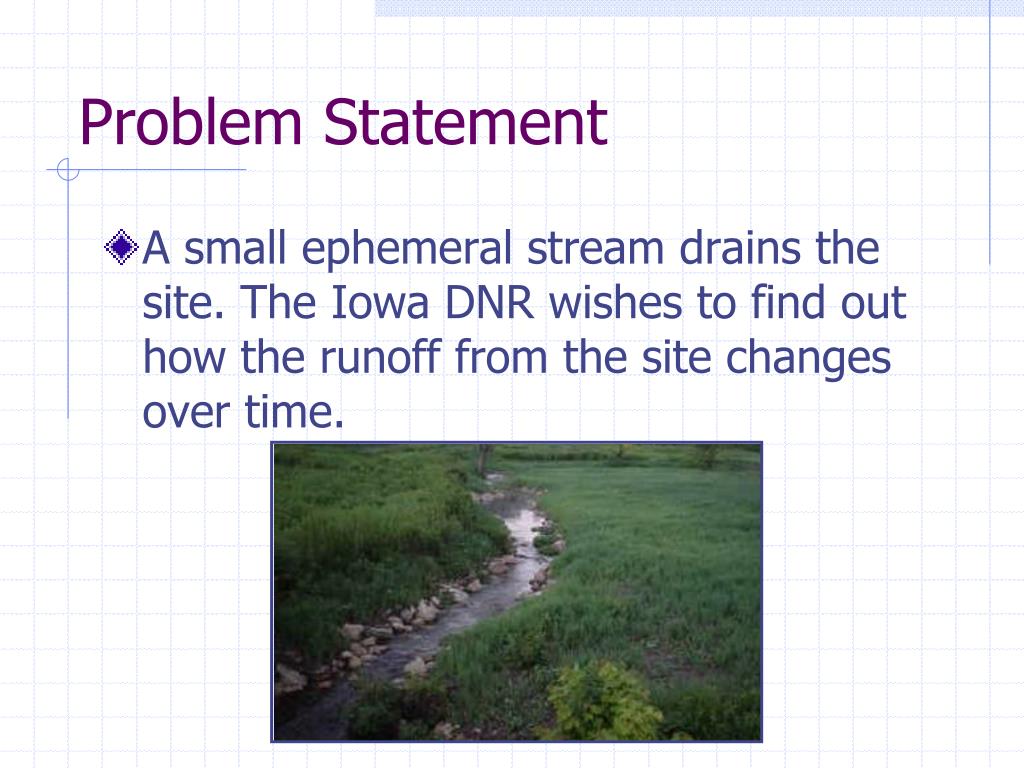 Problem Statement

A small ephemeral stream drains the site. The Iowa DNR wishes to find out how the runoff from the site changes over time.